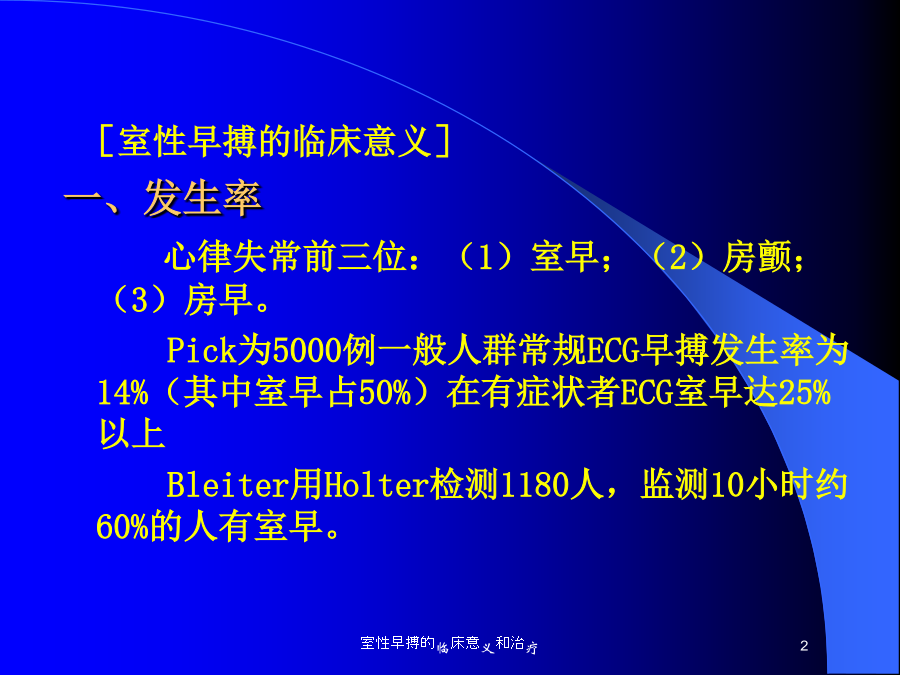 [室性早搏的临床意义]

一、发生率

心律失常前三位：（1）室早；（2）房颤；（3）房早。

Pick为5000例一般人群常规ECG早搏发生率为14%（其中室早占50%）在有症状者ECG室早达25%以上

Bleiter用Holter检测1180人，监测10小时约60%的人有室早。

室性早搏的临床意义和治疗

2